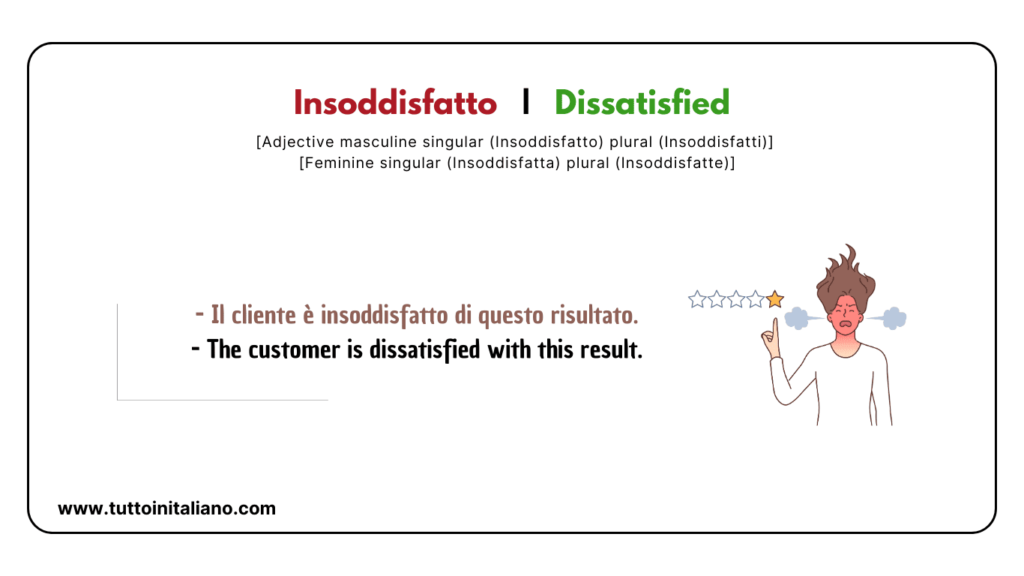 Insoddisfatto | Dissatisfied

[Adjective masculine singular (Insoddisfatto) plural (Insoddisfatti)]
[Feminine singular (Insoddisfatta) plural (Insoddisfatte)]

- Il cliente è insoddisfatto di questo risultato.
- The customer is dissatisfied with this result.

www.tuttoinitaliano.com